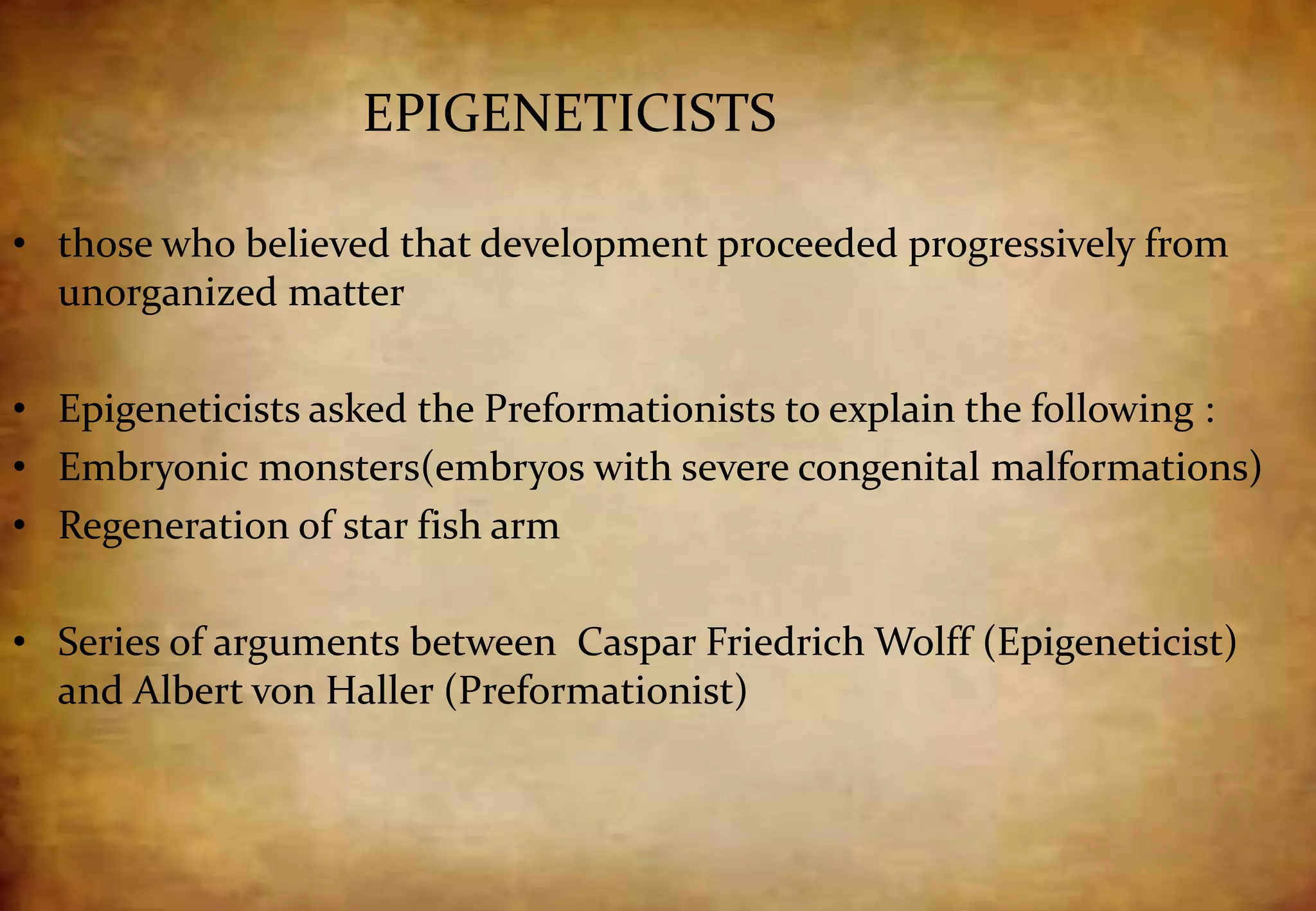 EPIGENETICISTS

• those who believed that development proceeded progressively from unorganized matter

• Epigeneticists asked the Preformationists to explain the following :
• Embryonic monsters(embryos with severe congenital malformations)
• Regeneration of star fish arm

• Series of arguments between Caspar Friedrich Wolff (Epigeneticist) and Albert von Haller (Preformationist)